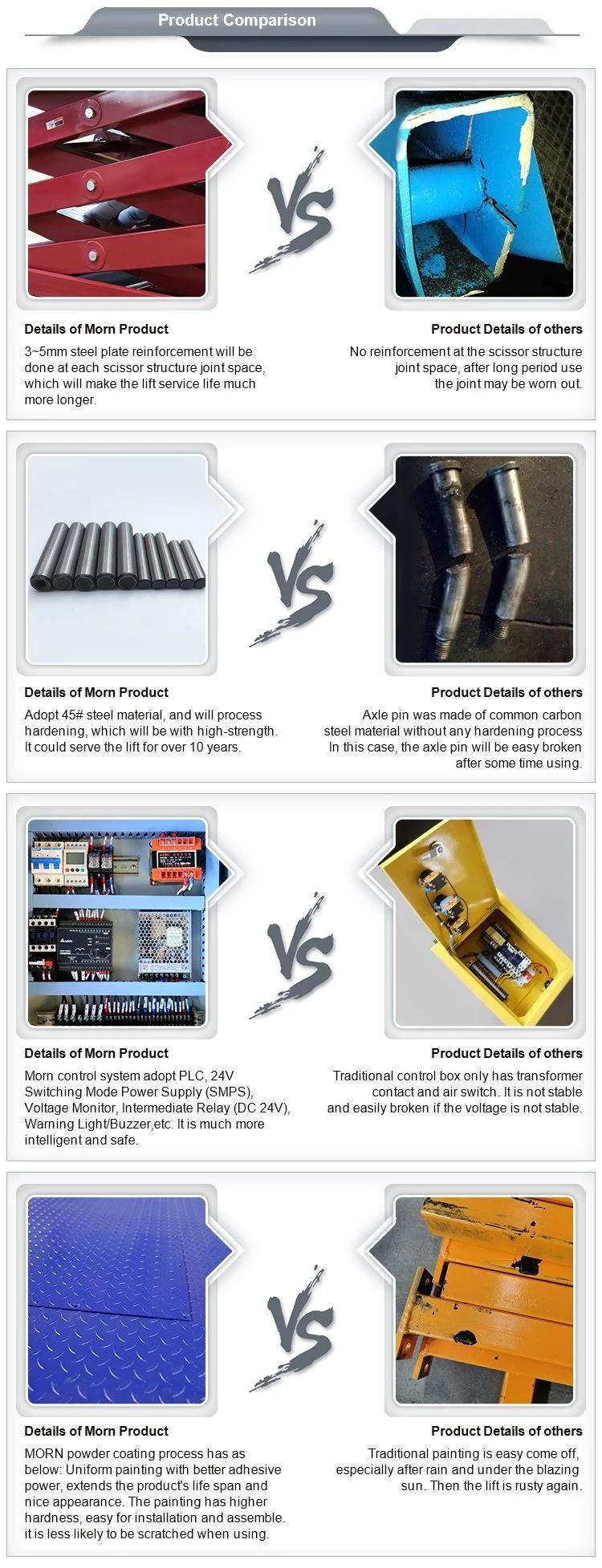 Product Comparison

VS

Details of Morn Product

3~5mm steel plate reinforcement will be done at each scissor structure joint space, which will make the lift service life much more longer.

Product Details of others

No reinforcement at the scissor structure joint space, after long period use the joint may be worn out.

VS

Details of Morn Product

Adopt 45# steel material, and will process hardening, which will be with high-strength. It could serve the lift for over 10 years.

Product Details of others

Axle pin was made of common carbon steel material without any hardening process In this case, the axle pin will be easy broken after some time using.

VS

Details of Morn Product

Morn control system adopt PLC, 24V Switching Mode Power Supply (SMPS), Voltage Monitor, Intermediate Relay (DC 24V), Warning Light/Buzzer,etc. It is much more intelligent and safe.

Product Details of others

Traditional control box only has transformer contact and air switch. It is not stable and easily broken if the voltage is not stable.

VS

Details of Morn Product

MORN powder coating process has as below: Uniform painting with better adhesive power, extends the product's life span and nice appearance. The painting has higher hardness, easy for installation and assemble. it is less likely to be scratched when using.

Product Details of others

Traditional painting is easy come off, especially after rain and under the blazing sun. Then the lift is rusty again.